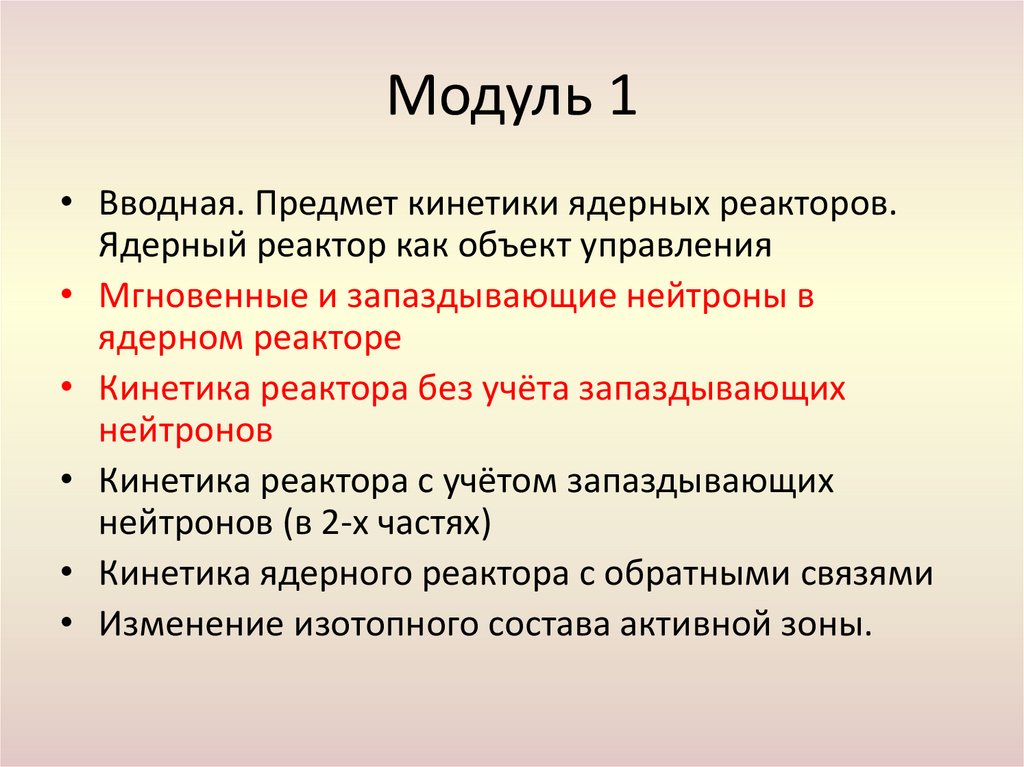 Модуль 1

• Вводная. Предмет кинетики ядерных реакторов. Ядерный реактор как объект управления
• Мгновенные и запаздывающие нейтроны в ядерном реакторе
• Кинетика реактора без учёта запаздывающих нейтронов
• Кинетика реактора с учётом запаздывающих нейтронов (в 2-х частях)
• Кинетика ядерного реактора с обратными связями
• Изменение изотопного состава активной зоны.